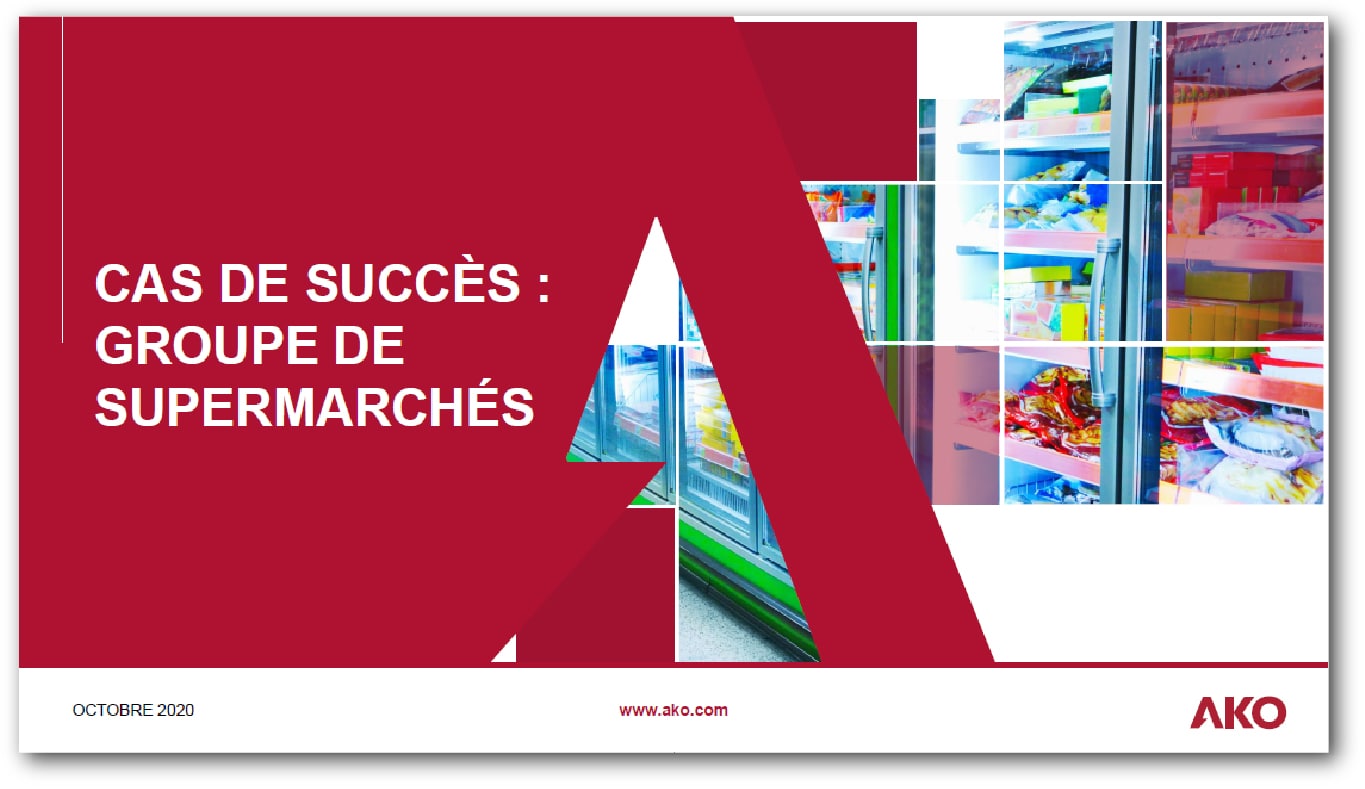 CAS DE SUCCÈS : GROUPE DE SUPERMARCHÉS

OCTOBRE 2020

www.ako.com

AKO